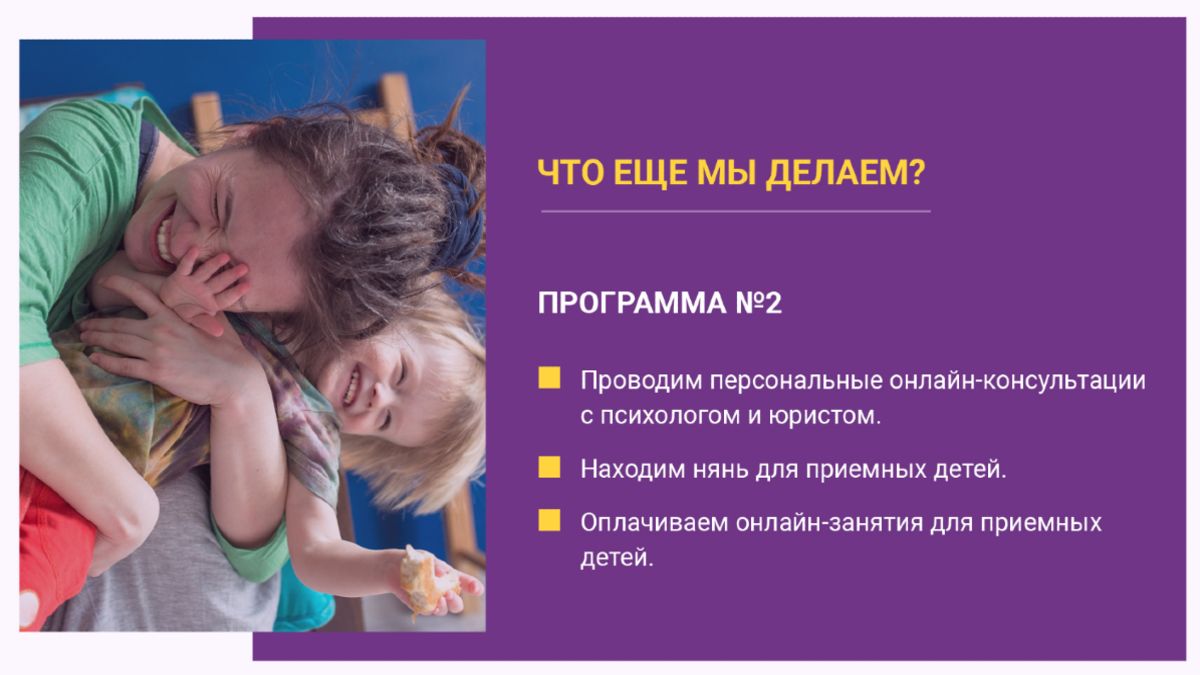 ЧТО ЕЩЕ МЫ ДЕЛАЕМ?

ПРОГРАММА №2

Проводим персональные онлайн-консультации с психологом и юристом.

Находим нянь для приемных детей.

Оплачиваем онлайн-занятия для приемных детей.